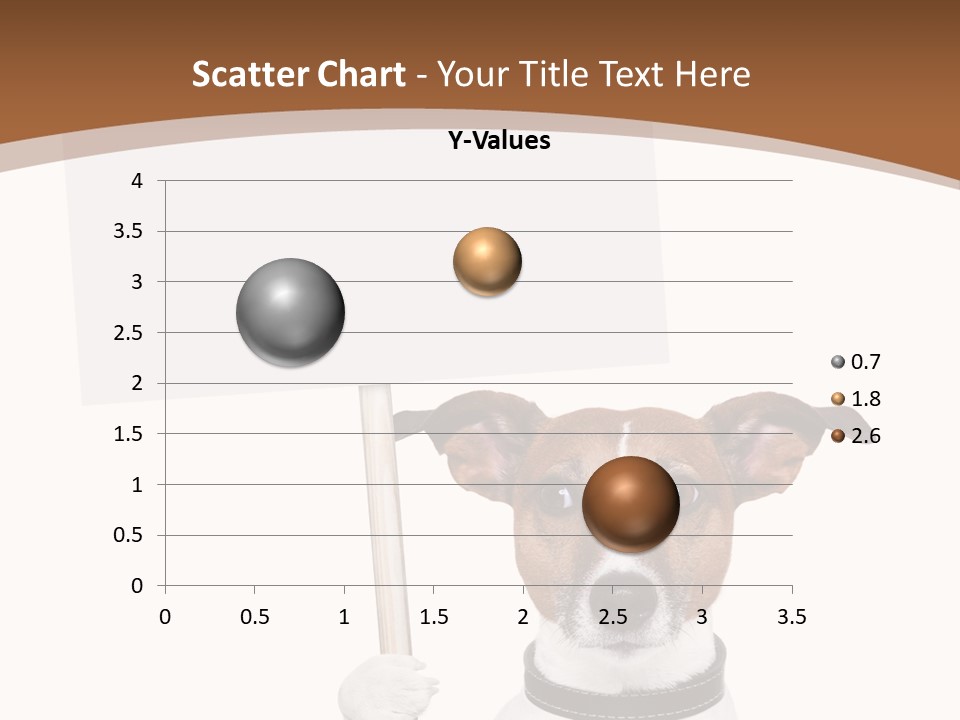 Scatter Chart - Your Title Text Here

Y-Values

4
3.5
3
2.5
2
1.5
1
0.5
0

0 0.5 1 1.5 2 2.5 3 3.5

0.7
1.8
2.6